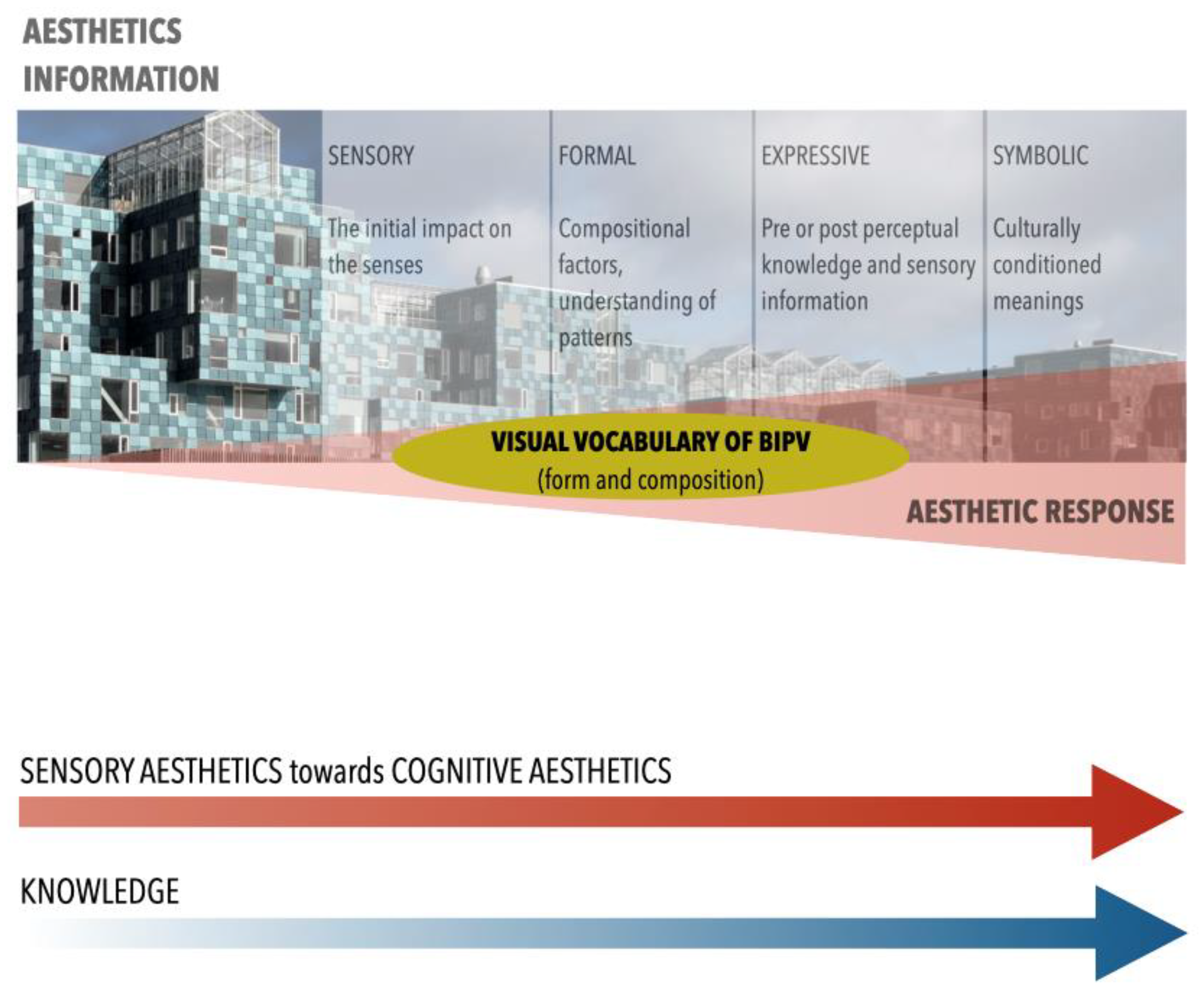 AESTHETICS INFORMATION

SENSORY

The initial impact on the senses

FORMAL

Compositional factors, understanding of patterns

EXPRESSIVE

Pre or post perceptual knowledge and sensory information

SYMBOLIC

Culturally conditioned meanings

VISUAL VOCABULARY OF BIPV
(form and composition)

AESTHETIC RESPONSE

SENSORY AESTHETICS towards COGNITIVE AESTHETICS

KNOWLEDGE